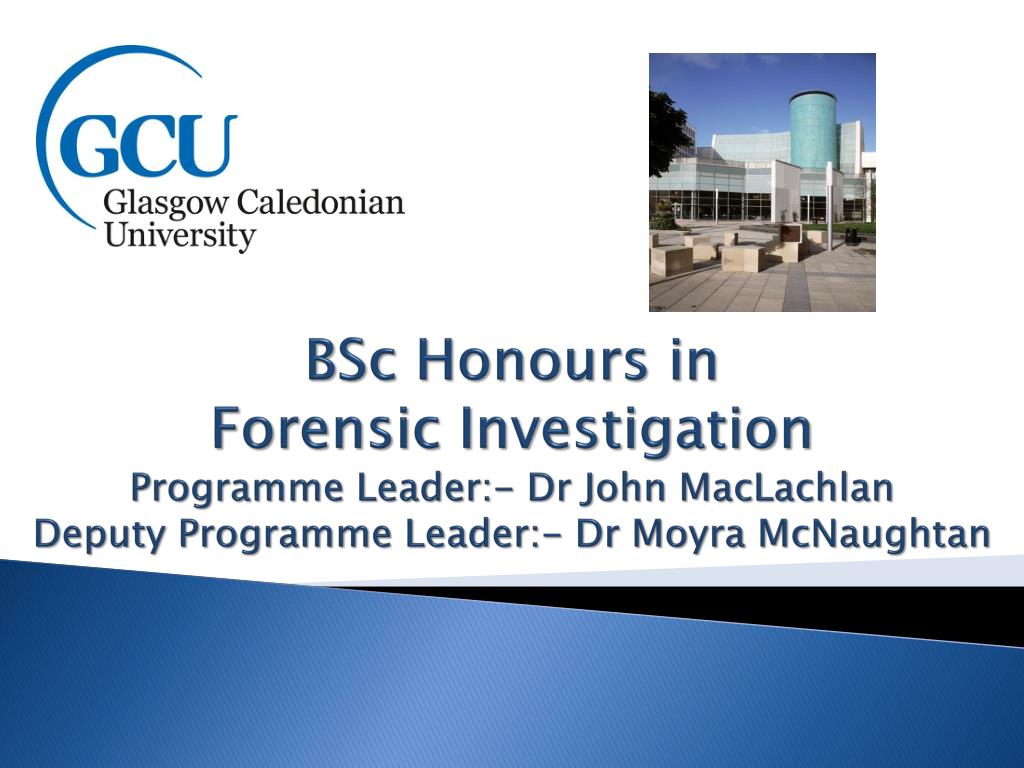 GCU
Glasgow Caledonian University

BSc Honours in
Forensic Investigation
Programme Leader:- Dr John MacLachlan
Deputy Programme Leader:- Dr Moyra McNaughtan